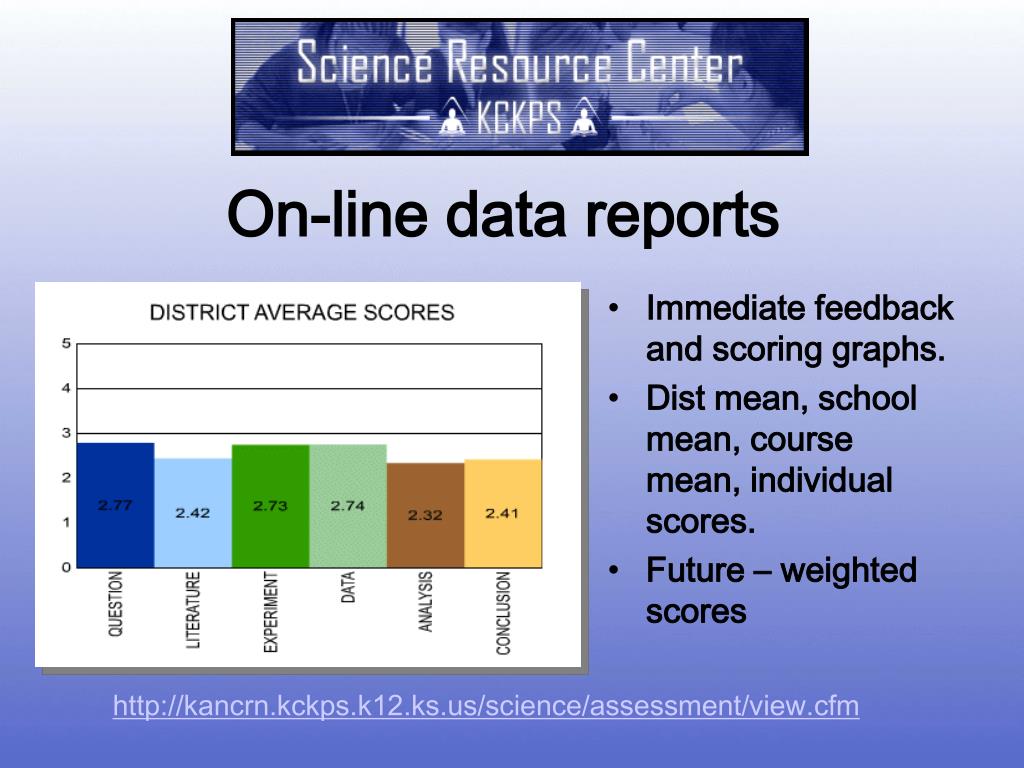 Science Resource Center
KCKPS

On-line data reports

DISTRICT AVERAGE SCORES

5
4
3
2
1
0

2.77
2.42
2.73
2.74
2.32
2.41

QUESTION
LITERATURE
EXPERIMENT
DATA
ANALYSIS
CONCLUSION

• Immediate feedback and scoring graphs.
• Dist mean, school mean, course mean, individual scores.
• Future – weighted scores

http://kancrn.kckps.k12.ks.us/science/assessment/view.cfm